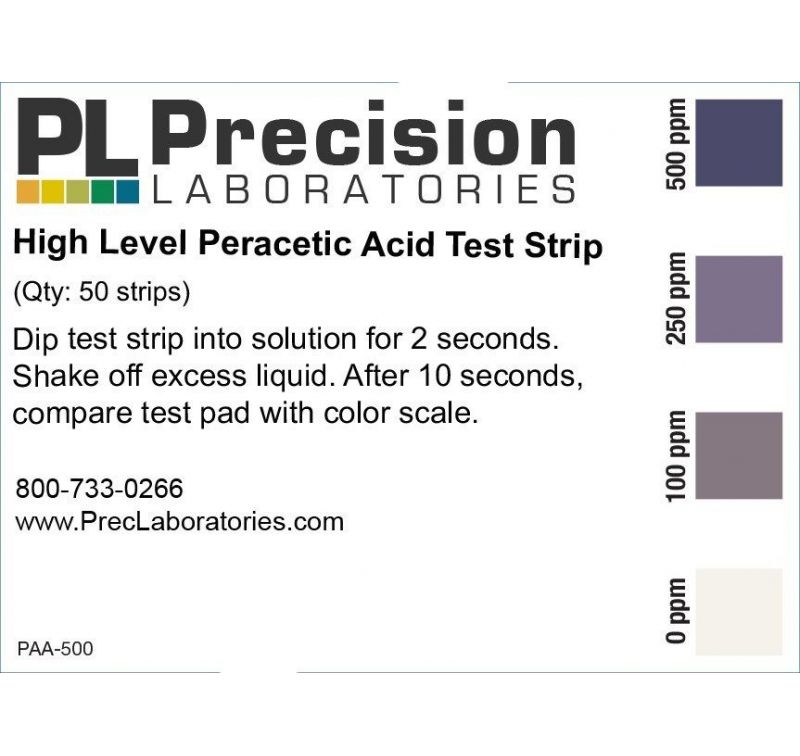 PL Precision
LABORATORIES

High Level Peracetic Acid Test Strip

(Qty: 50 strips)

Dip test strip into solution for 2 seconds. Shake off excess liquid. After 10 seconds, compare test pad with color scale.

800-733-0266
www.PrecLaboratories.com

PAA-500

500 ppm

250 ppm

100 ppm

0 ppm